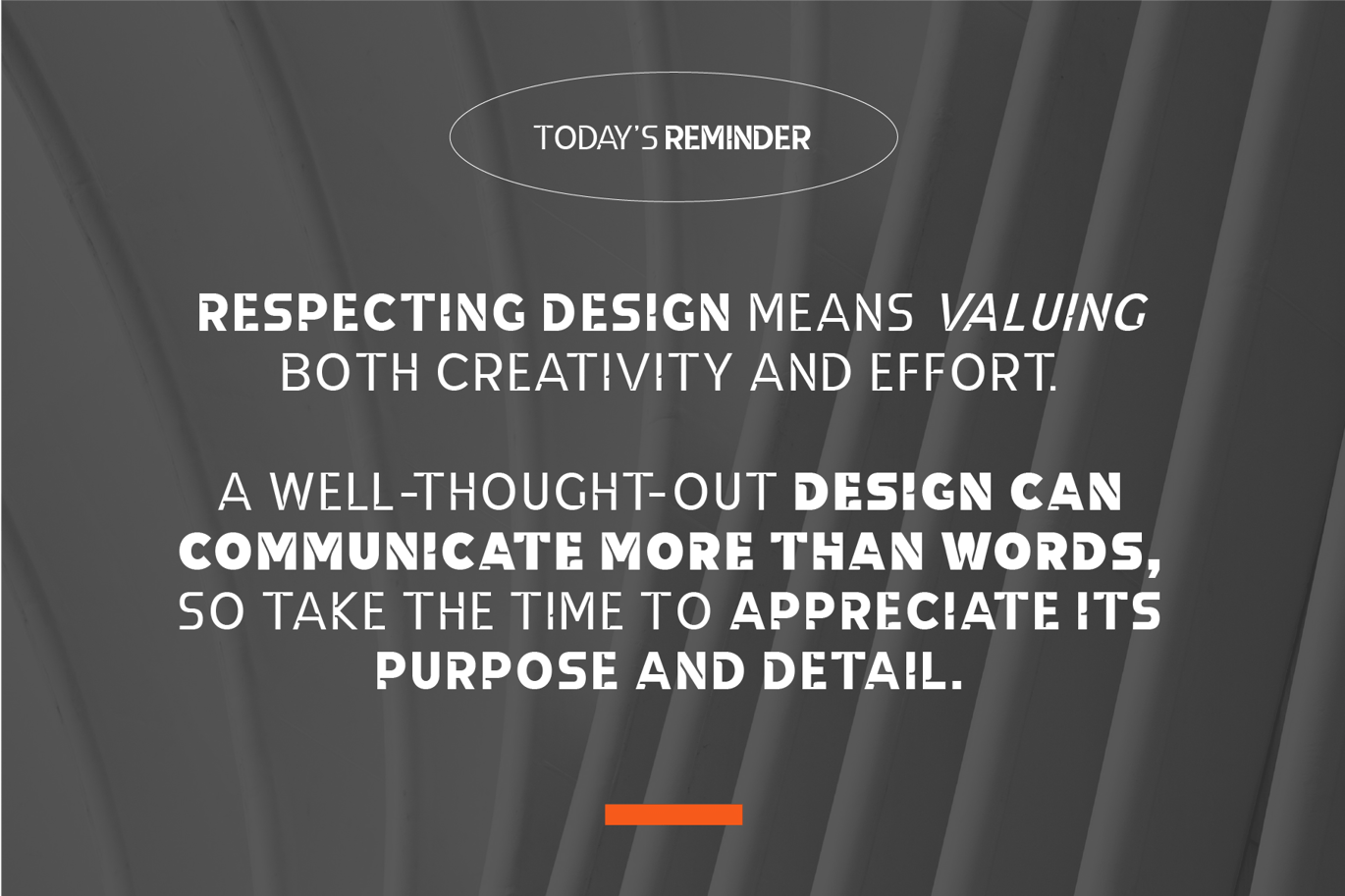 TODAY'S REMINDER

RESPECTING DESIGN MEANS VALUING BOTH CREATIVITY AND EFFORT.

A WELL-THOUGHT-OUT DESIGN CAN COMMUNICATE MORE THAN WORDS, SO TAKE THE TIME TO APPRECIATE ITS PURPOSE AND DETAIL.